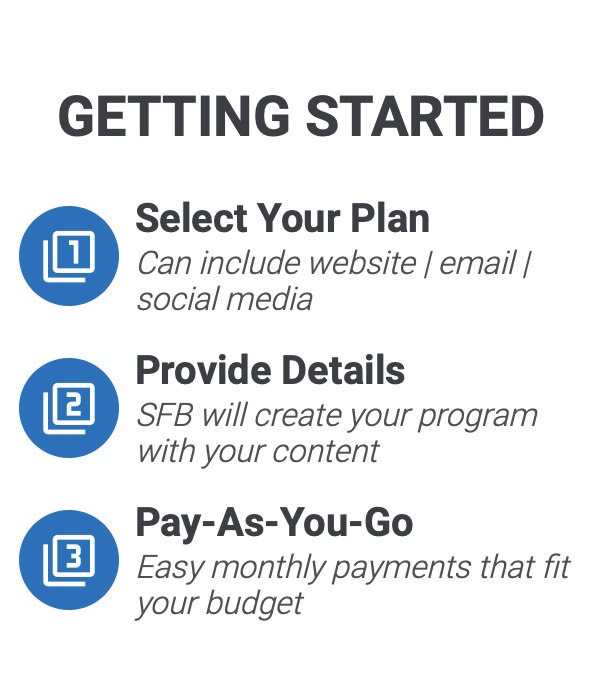 GETTING STARTED

1
Select Your Plan
Can include website | email | social media

2
Provide Details
SFB will create your program with your content

3
Pay-As-You-Go
Easy monthly payments that fit your budget